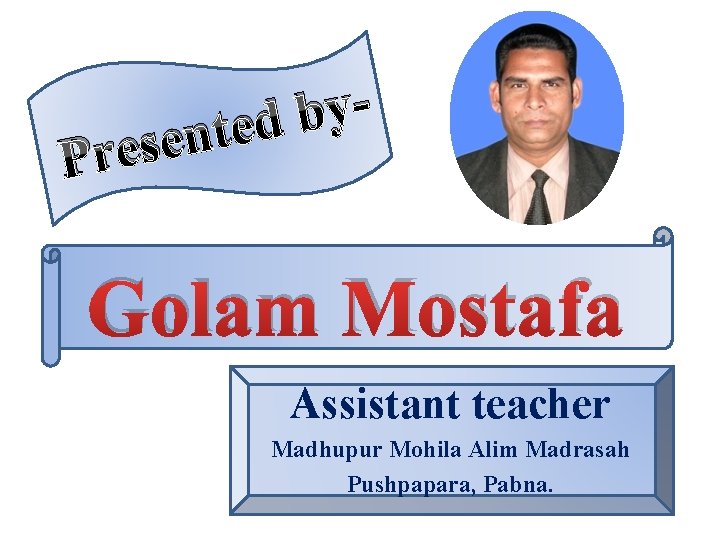 Presented by-

Golam Mostafa

Assistant teacher
Madhupur Mohila Alim Madrasah
Pushpapara, Pabna.